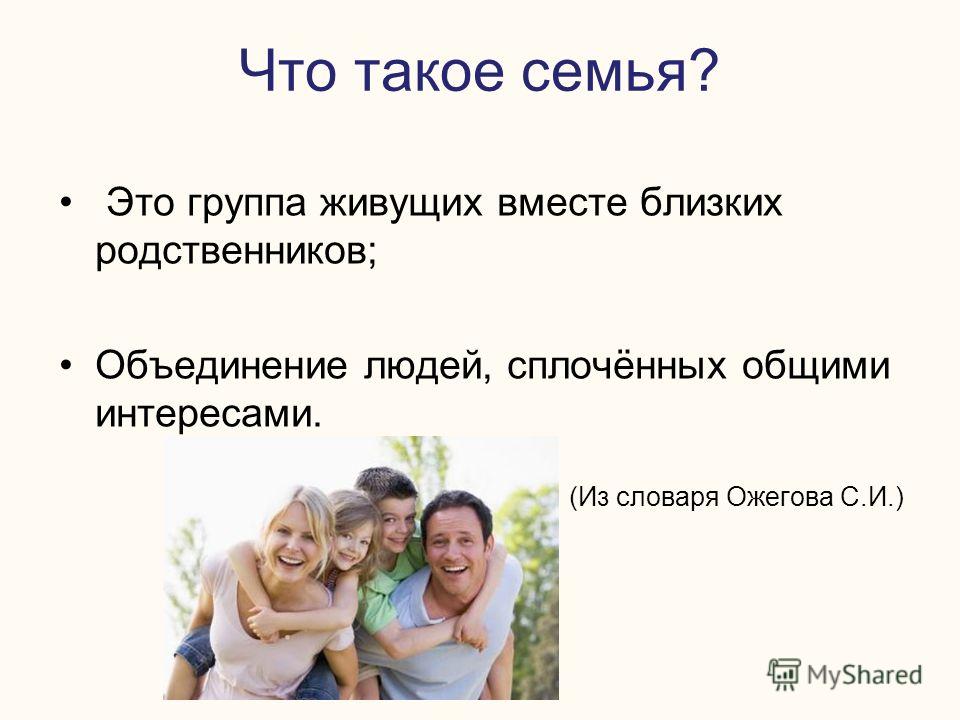 Что такое семья?

• Это группа живущих вместе близких родственников;

• Объединение людей, сплочённых общими интересами.

(Из словаря Ожегова С.И.)

MyShared